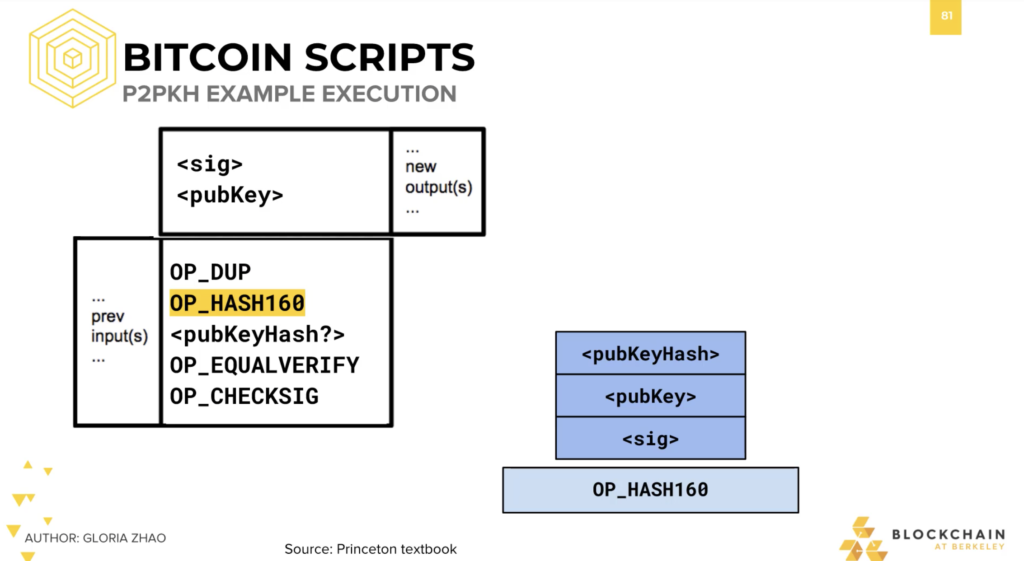 81

BITCOIN SCRIPTS
P2PKH EXAMPLE EXECUTION

<sig>
<pubKey>

...
new
output(s)
...

...
prev
input(s)
...

OP_DUP
OP_HASH160
<pubKeyHash?>
OP_EQUALVERIFY
OP_CHECKSIG

<pubKeyHash>
<pubKey>
<sig>

OP_HASH160

AUTHOR: GLORIA ZHAO

Source: Princeton textbook

BLOCKCHAIN
AT BERKELEY